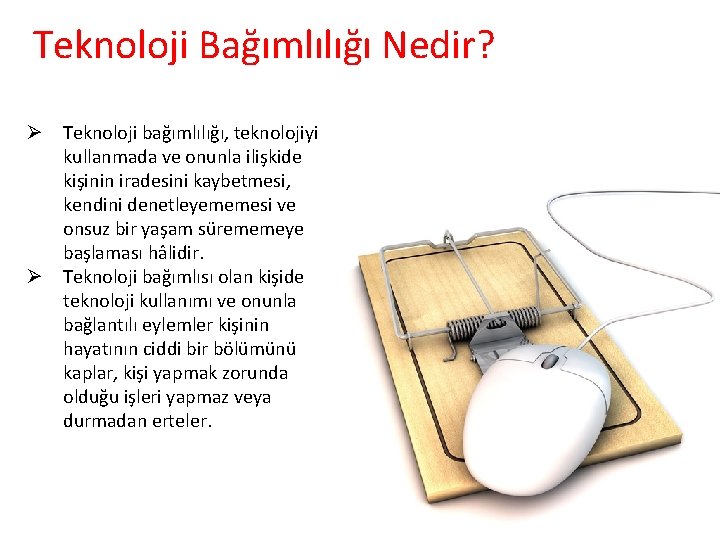 Teknoloji Bağımlılığı Nedir?

➢ Teknoloji bağımlılığı, teknolojiyi kullanmada ve onunla ilişkide kişinin iradesini kaybetmesi, kendini denetleyememesi ve onsuz bir yaşam sürememeye başlaması hâlidir.

➢ Teknoloji bağımlısı olan kişide teknoloji kullanımı ve onunla bağlantılı eylemler kişinin hayatının ciddi bir bölümünü kaplar, kişi yapmak zorunda olduğu işleri yapmaz veya durmadan erteler.